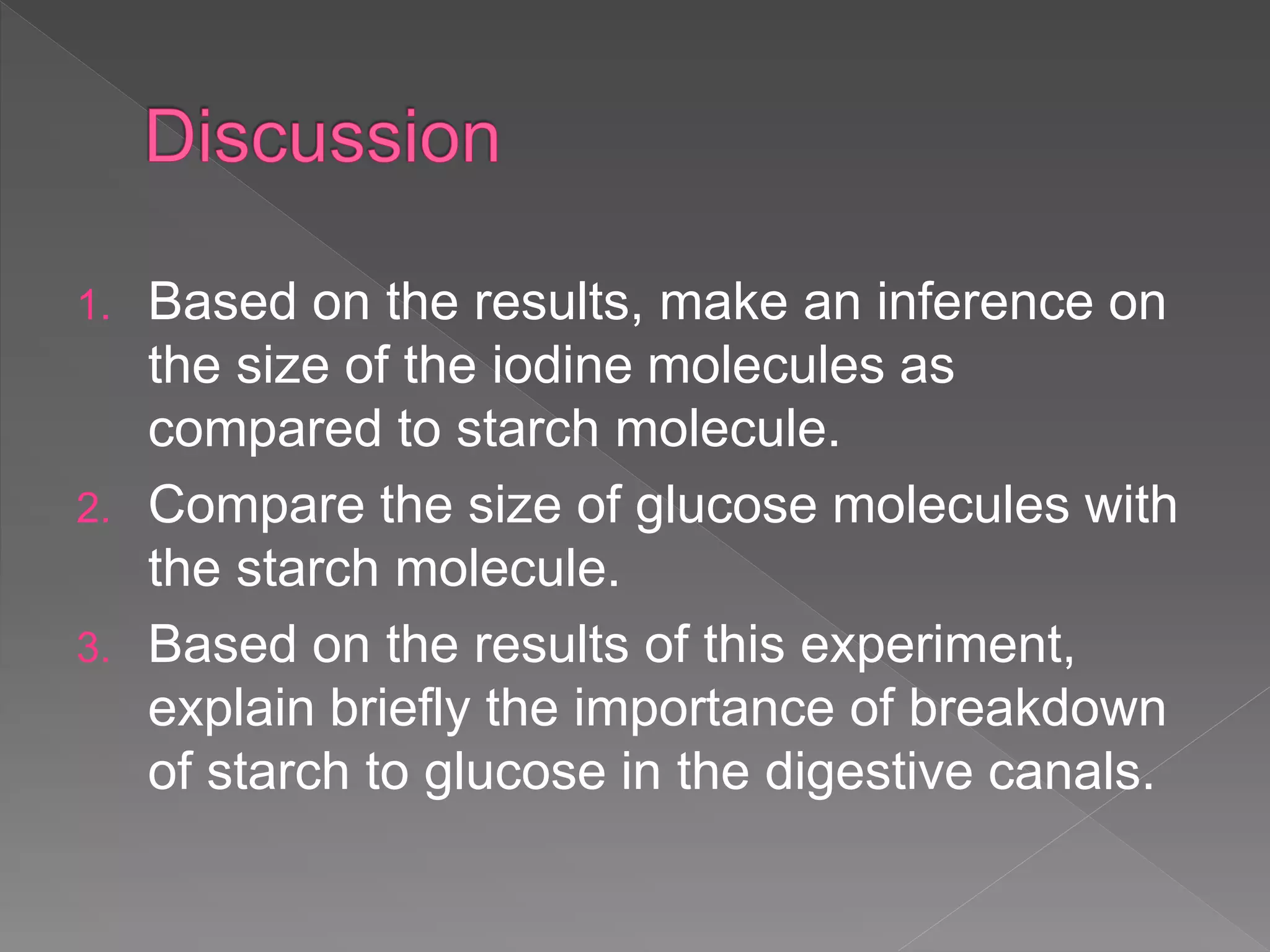 Discussion

1. Based on the results, make an inference on the size of the iodine molecules as compared to starch molecule.
2. Compare the size of glucose molecules with the starch molecule.
3. Based on the results of this experiment, explain briefly the importance of breakdown of starch to glucose in the digestive canals.